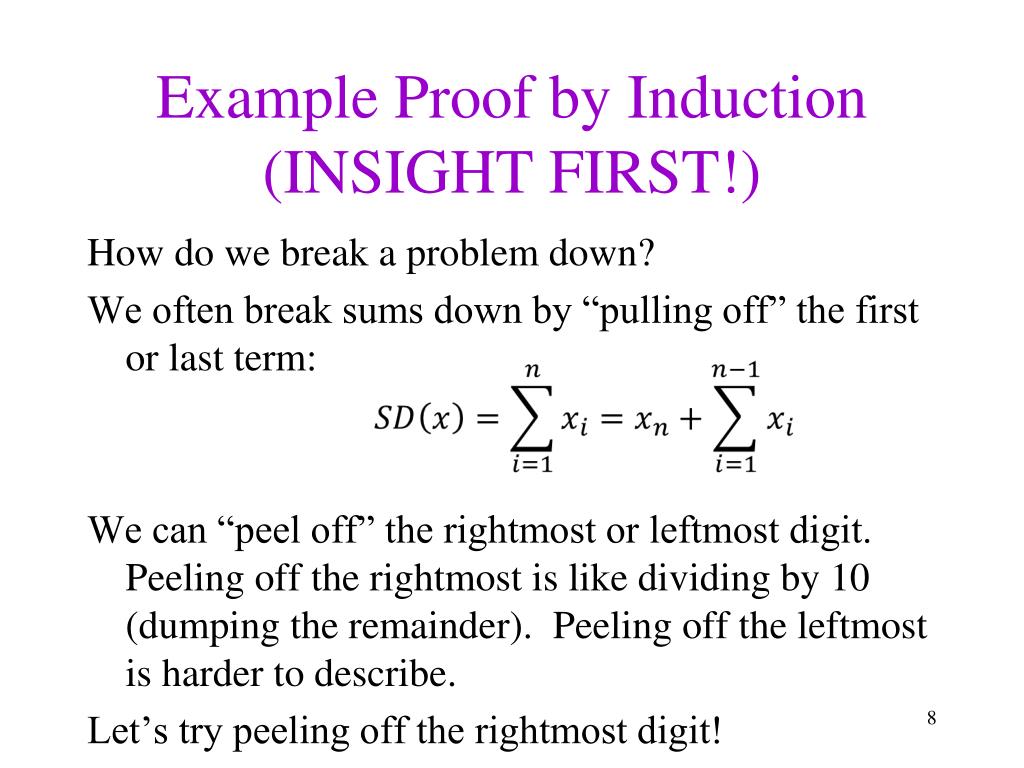 Example Proof by Induction (INSIGHT FIRST!)

How do we break a problem down?

We often break sums down by “pulling off” the first or last term:

$SD(x) = \sum_{i=1}^{n} x_i = x_n + \sum_{i=1}^{n-1} x_i$

We can “peel off” the rightmost or leftmost digit. Peeling off the rightmost is like dividing by 10 (dumping the remainder). Peeling off the leftmost is harder to describe.

Let’s try peeling off the rightmost digit!

8